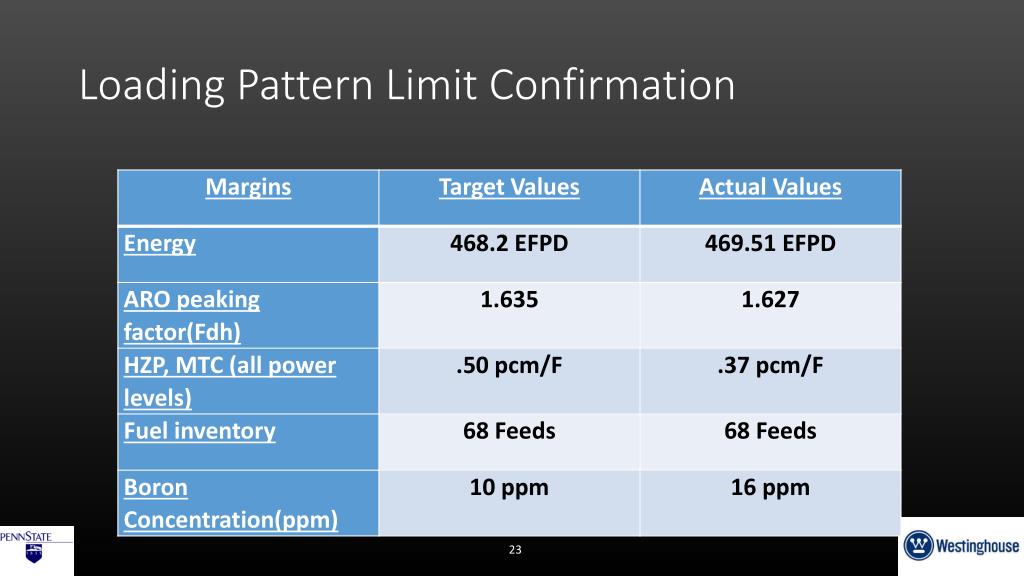 Loading Pattern Limit Confirmation

| Margins | Target Values | Actual Values |
|---|---|---|
| Energy | 468.2 EFPD | 469.51 EFPD |
| ARO peaking factor(Fdh) | 1.635 | 1.627 |
| HZP, MTC (all power levels) | .50 pcm/F | .37 pcm/F |
| Fuel inventory | 68 Feeds | 68 Feeds |
| Boron Concentration(ppm) | 10 ppm | 16 ppm |

PENNSTATE

23

Westinghouse